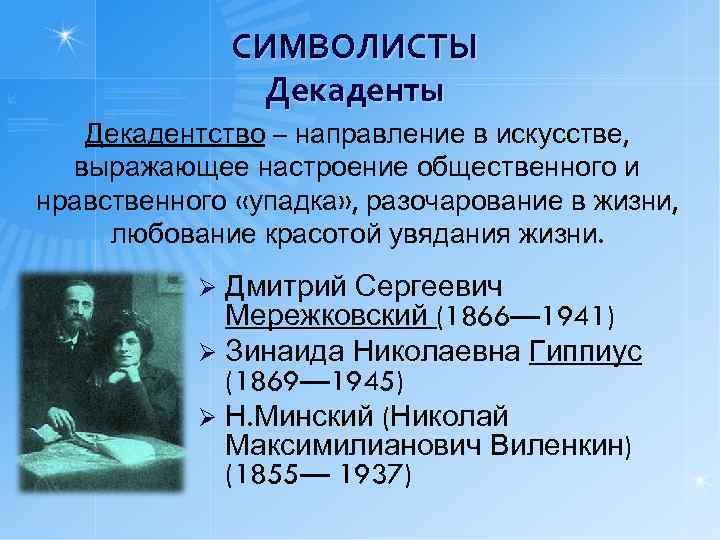 СИМВОЛИСТЫ
Декаденты

Декадентство – направление в искусстве, выражающее настроение общественного и нравственного «упадка», разочарование в жизни, любование красотой увядания жизни.

➢ Дмитрий Сергеевич Мережковский (1866—1941)
➢ Зинаида Николаевна Гиппиус (1869—1945)
➢ Н.Минский (Николай Максимилианович Виленкин) (1855— 1937)